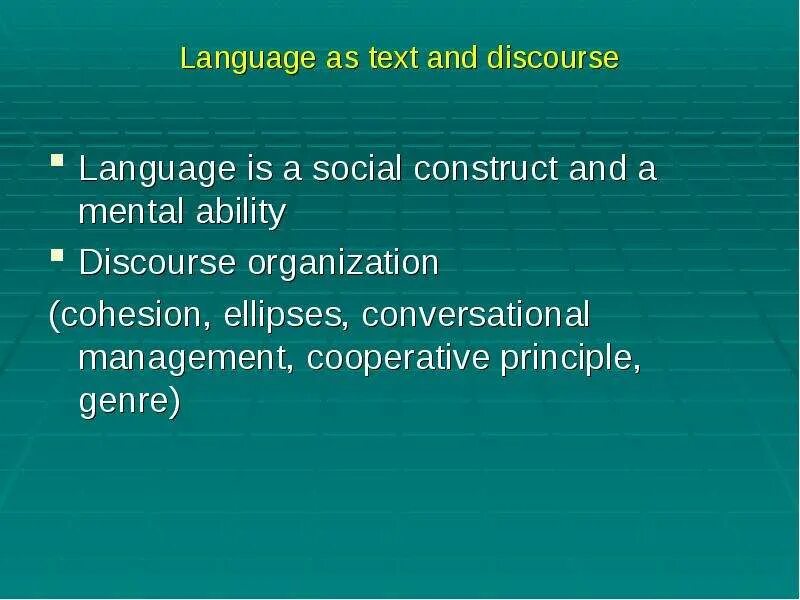 Language as text and discourse

- Language is a social construct and a mental ability
- Discourse organization

(cohesion, ellipses, conversational management, cooperative principle, genre)